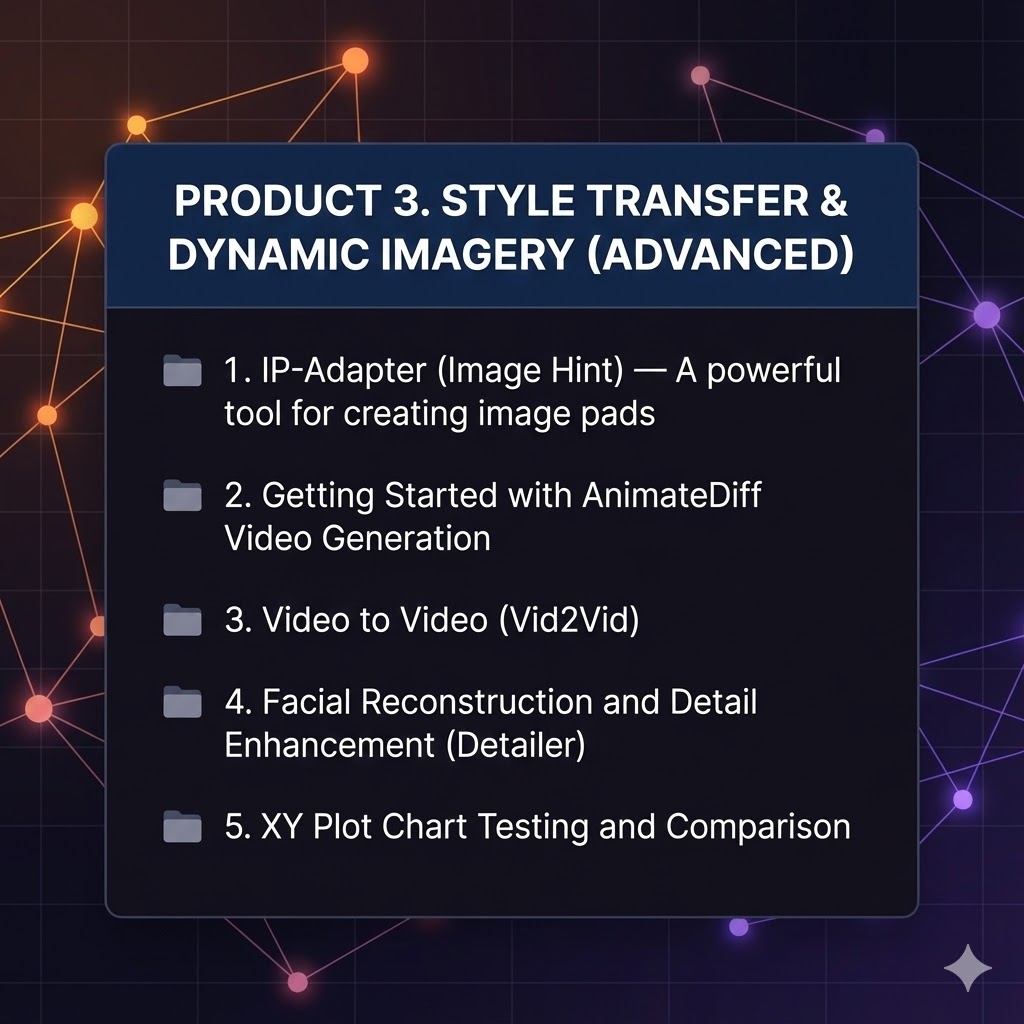 PRODUCT 3. STYLE TRANSFER & DYNAMIC IMAGERY (ADVANCED)

1. IP-Adapter (Image Hint) — A powerful tool for creating image pads

2. Getting Started with AnimateDiff Video Generation

3. Video to Video (Vid2Vid)

4. Facial Reconstruction and Detail Enhancement (Detailer)

5. XY Plot Chart Testing and Comparison